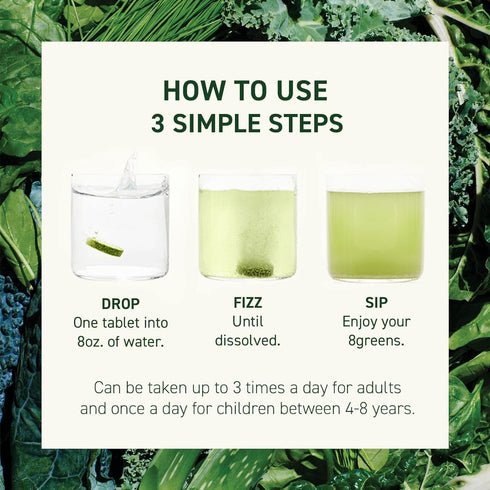 HOW TO USE
3 SIMPLE STEPS

DROP
One tablet into 8oz. of water.

FIZZ
Until dissolved.

SIP
Enjoy your 8greens.

Can be taken up to 3 times a day for adults and once a day for children between 4-8 years.